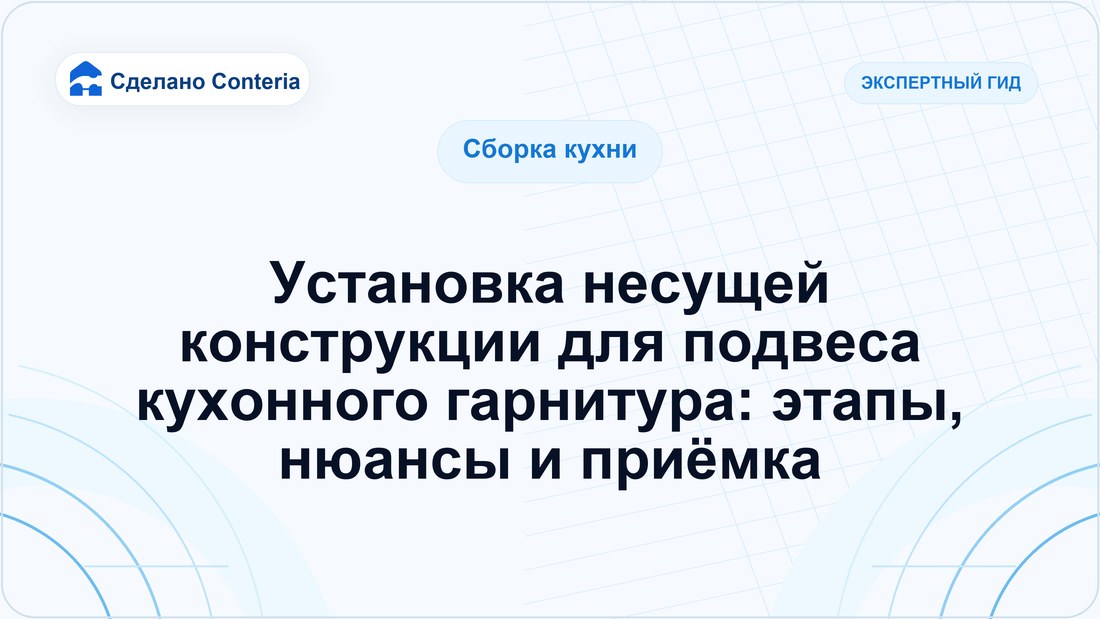 Сделано Conteria

ЭКСПЕРТНЫЙ ГИД

Сборка кухни

Установка несущей конструкции для подвеса кухонного гарнитура: этапы, нюансы и приёмка